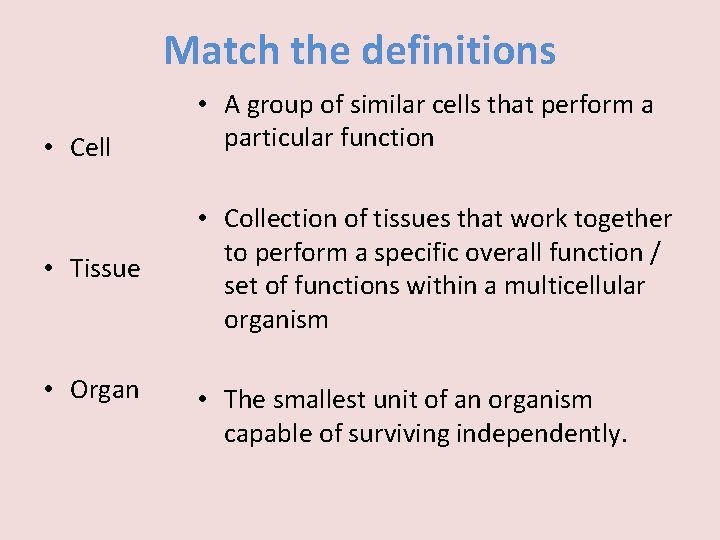 Match the definitions

• Cell

• Tissue

• Organ

• A group of similar cells that perform a particular function

• Collection of tissues that work together to perform a specific overall function / set of functions within a multicellular organism

• The smallest unit of an organism capable of surviving independently.